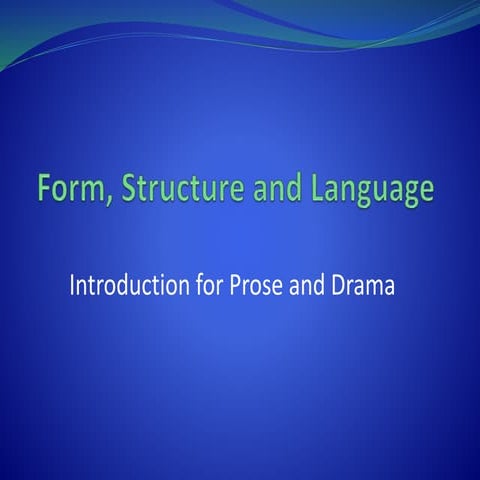 Form, Structure and Language

Introduction for Prose and Drama